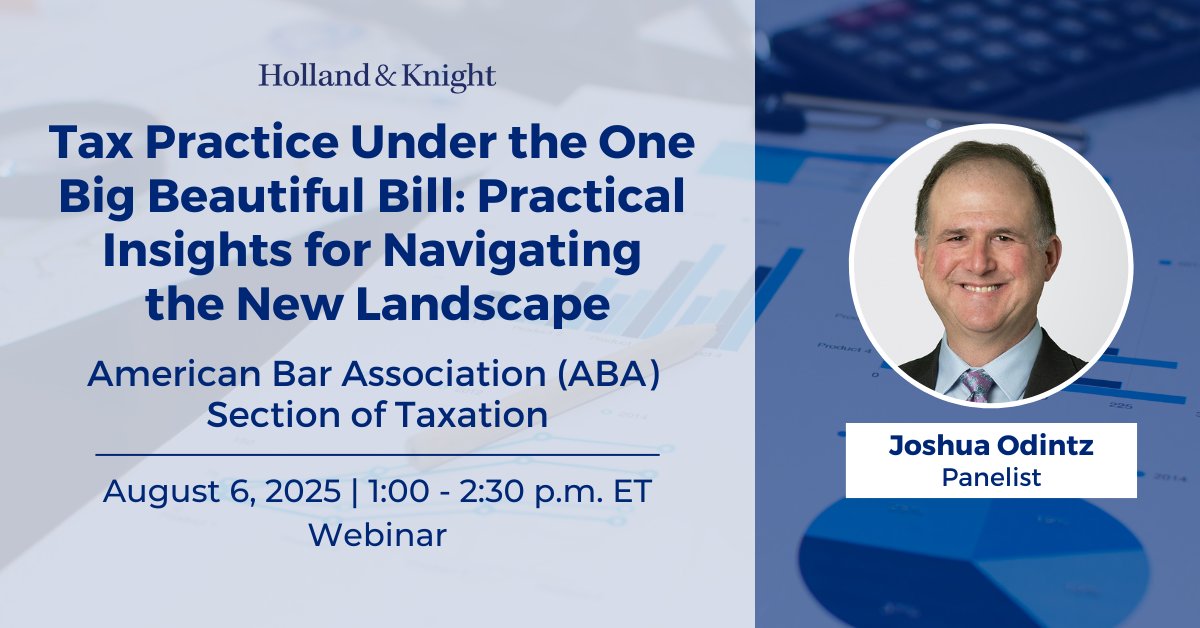 Holland & Knight

Tax Practice Under the One Big Beautiful Bill: Practical Insights for Navigating the New Landscape

American Bar Association (ABA) Section of Taxation

August 6, 2025 | 1:00 - 2:30 p.m. ET
Webinar

Joshua Odintz
Panelist